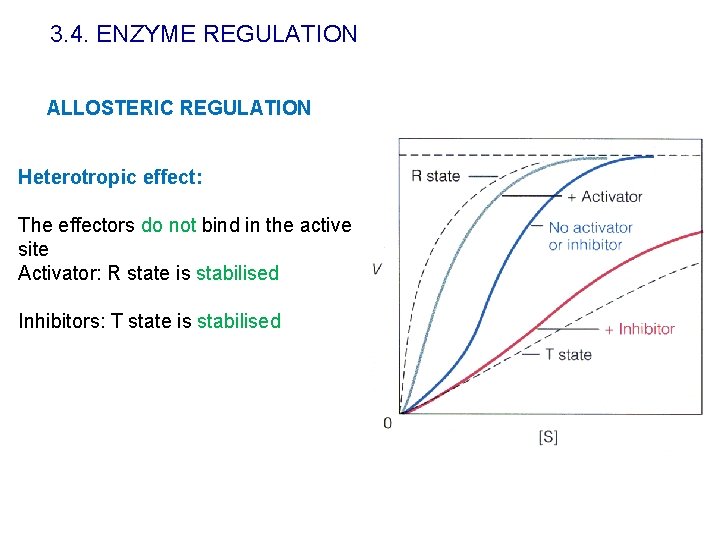 3.4. ENZYME REGULATION

ALLOSTERIC REGULATION

Heterotropic effect:

The effectors do not bind in the active site
Activator: R state is stabilised

Inhibitors: T state is stabilised

R state
+ Activator
No activator or inhibitor
V
+ Inhibitor
T state
0
[S]